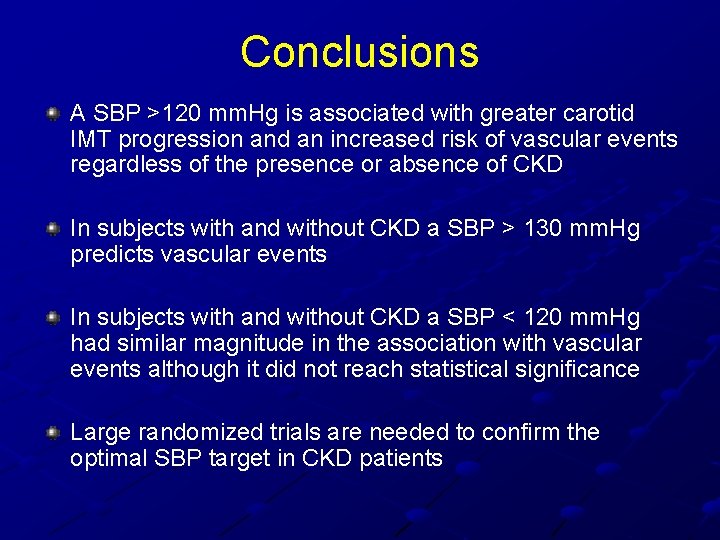 Conclusions

A SBP >120 mmHg is associated with greater carotid IMT progression and an increased risk of vascular events regardless of the presence or absence of CKD

In subjects with and without CKD a SBP > 130 mmHg predicts vascular events

In subjects with and without CKD a SBP < 120 mmHg had similar magnitude in the association with vascular events although it did not reach statistical significance

Large randomized trials are needed to confirm the optimal SBP target in CKD patients